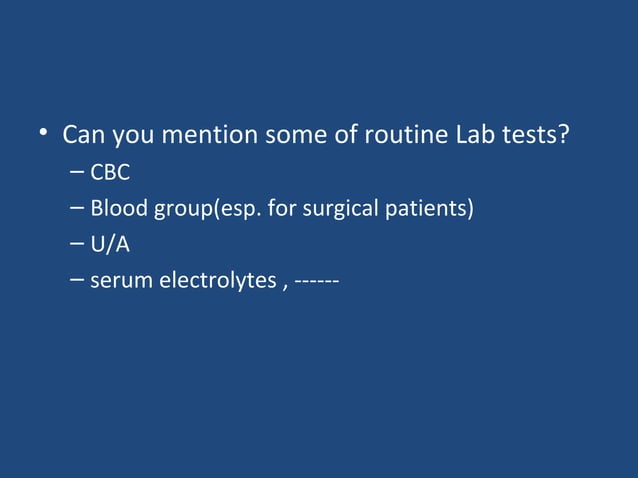 • Can you mention some of routine Lab tests?
– CBC
– Blood group(esp. for surgical patients)
– U/A
– serum electrolytes , ------